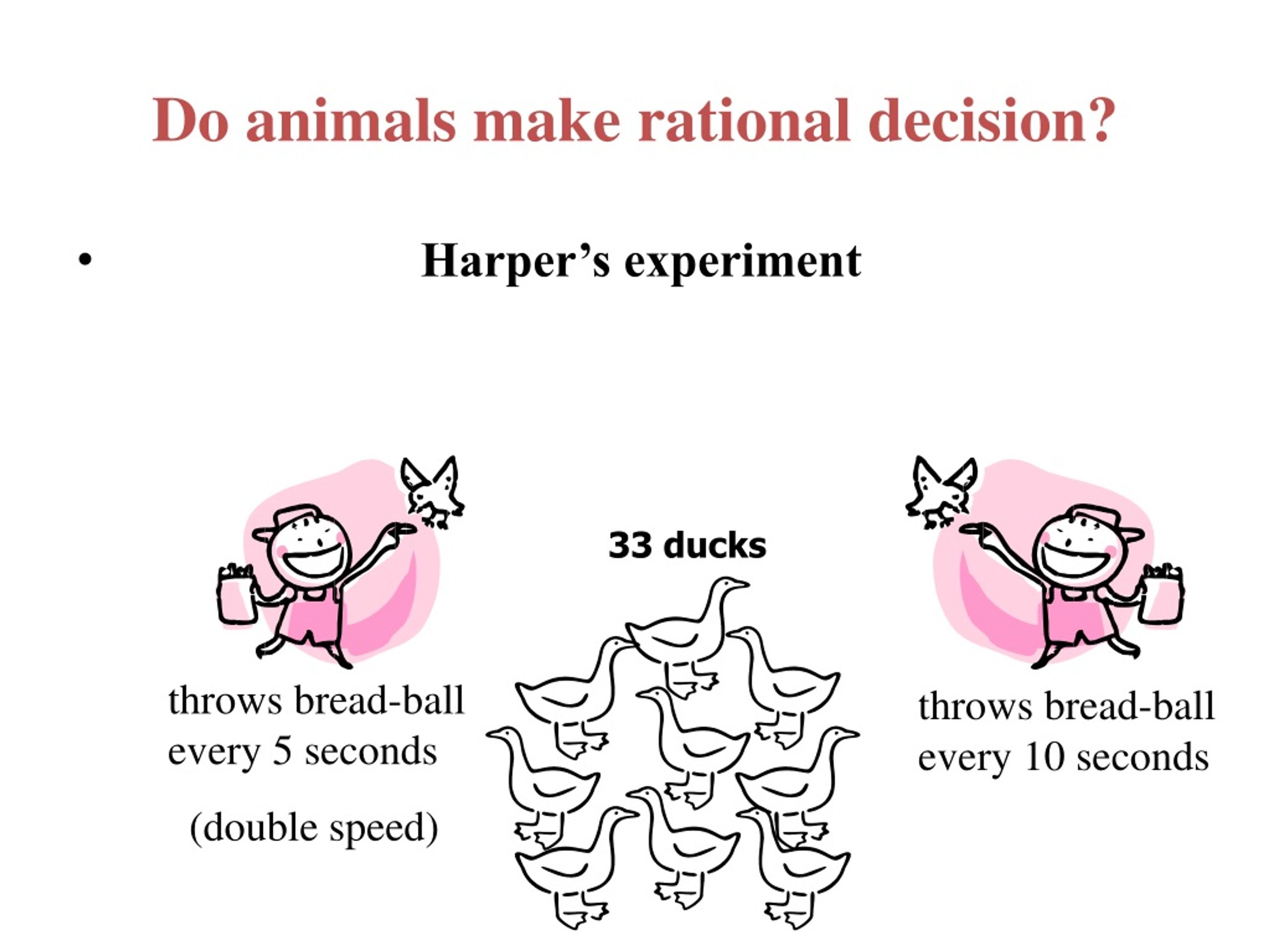 Do animals make rational decision?

• Harper’s experiment

33 ducks

throws bread-ball every 5 seconds

(double speed)

throws bread-ball every 10 seconds